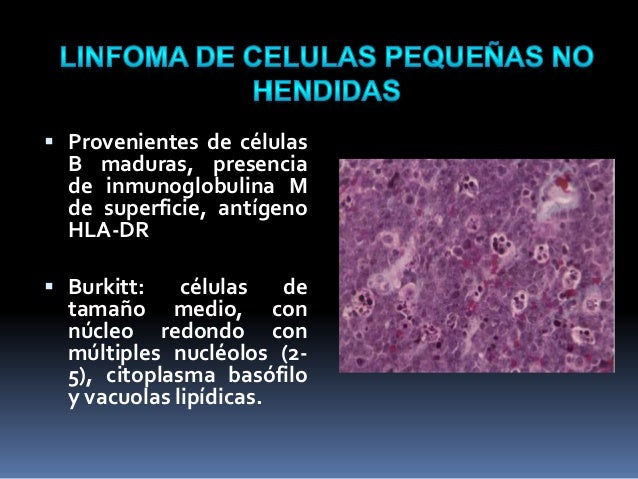 LINFOMA DE CELULAS PEQUEÑAS NO HENDIDAS

▪ Provenientes de células B maduras, presencia de inmunoglobulina M de superficie, antígeno HLA-DR

▪ Burkitt: células de tamaño medio, con núcleo redondo con múltiples nucléolos (2-5), citoplasma basófilo y vacuolas lipídicas.